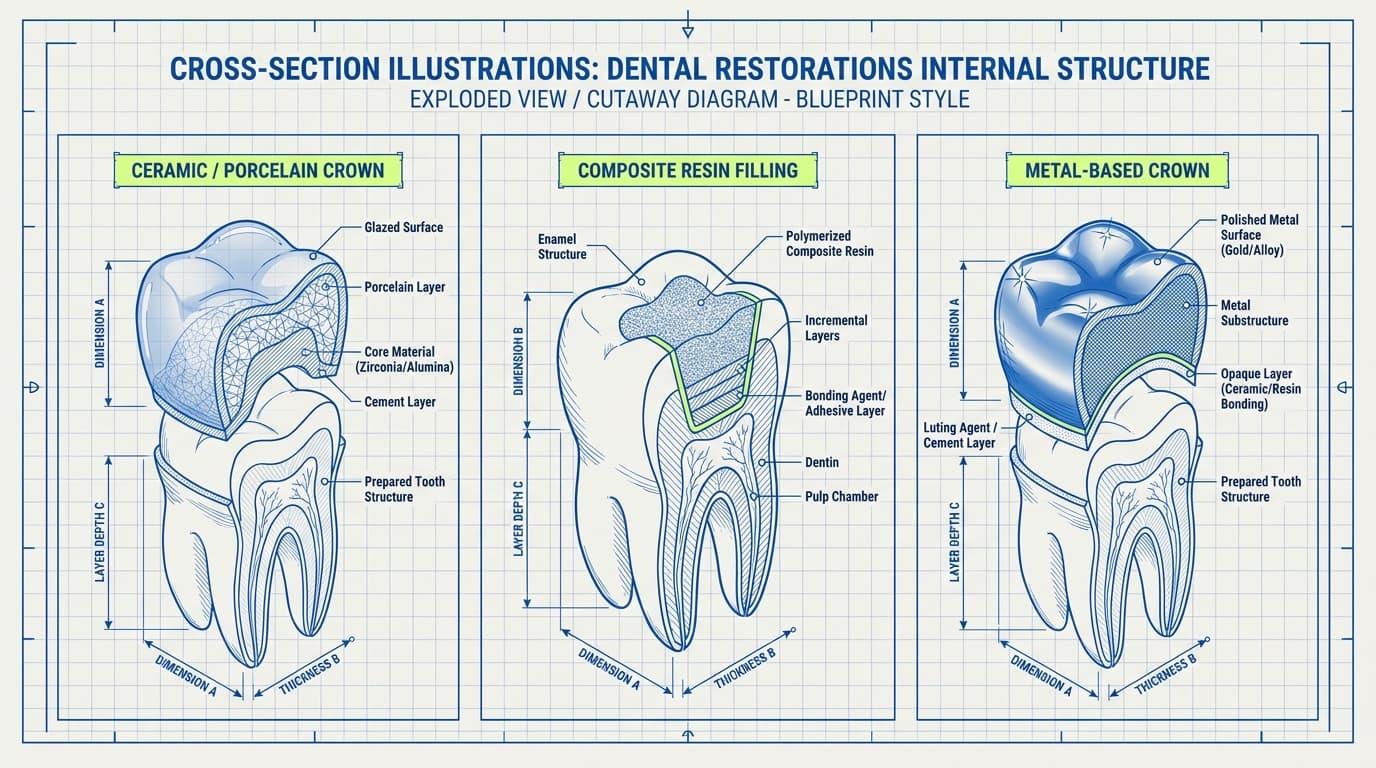 CROSS-SECTION ILLUSTRATIONS: DENTAL RESTORATIONS INTERNAL STRUCTURE
EXPLODED VIEW / CUTAWAY DIAGRAM - BLUEPRINT STYLE

CERAMIC / PORCELAIN CROWN

Glazed Surface
Porcelain Layer
Core Material (Zirconia/Alumina)
Cement Layer
Prepared Tooth Structure
DIMENSION A
LAYER DEPTH C
DIMENSION A
THICKNESS B

COMPOSITE RESIN FILLING

Enamel Structure
Polymerized Composite Resin
Incremental Layers
Bonding Agent/ Adhesive Layer
Dentin
Pulp Chamber
DIMENSION B
LAYER DEPTH C
DIMENSION A
THICKNESS B

METAL-BASED CROWN

Polished Metal Surface (Gold/Alloy)
Metal Substructure
Opaque Layer (Ceramic/Resin Bonding)
Luting Agent / Cement Layer
Prepared Tooth Structure
DIMENSION A
LAYER DEPTH C
DIMENSION A
THICKNESS B